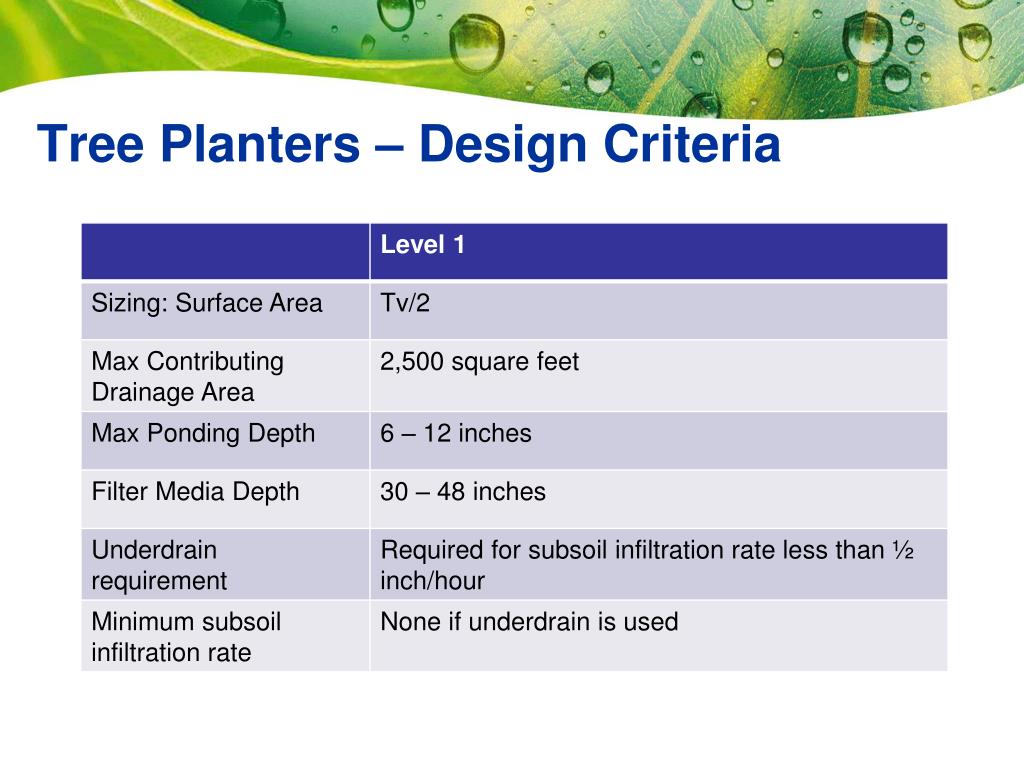 Tree Planters – Design Criteria

| | Level 1 |
|---|---|
| Sizing: Surface Area | Tv/2 |
| Max Contributing Drainage Area | 2,500 square feet |
| Max Ponding Depth | 6 – 12 inches |
| Filter Media Depth | 30 – 48 inches |
| Underdrain requirement | Required for subsoil infiltration rate less than ½ inch/hour |
| Minimum subsoil infiltration rate | None if underdrain is used |